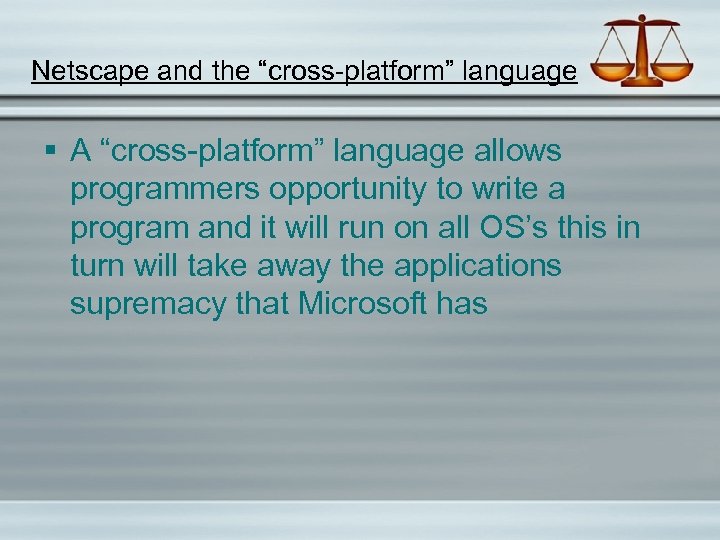 Netscape and the “cross-platform” language

▪ A “cross-platform” language allows programmers opportunity to write a program and it will run on all OS’s this in turn will take away the applications supremacy that Microsoft has